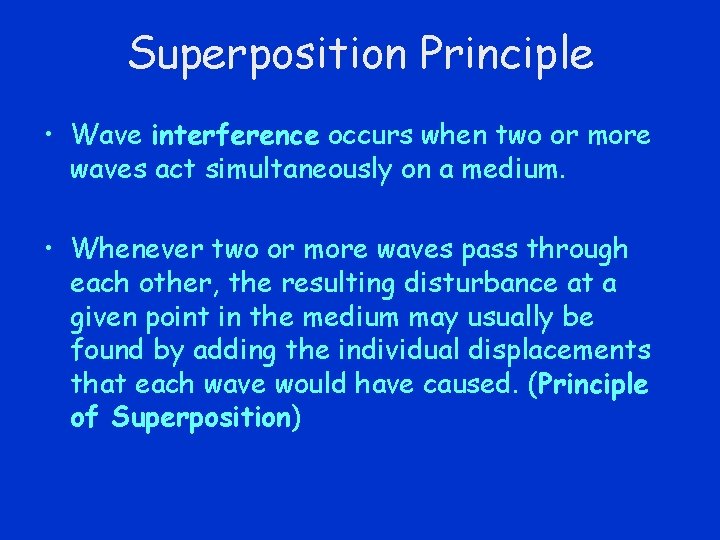 Superposition Principle

• Wave interference occurs when two or more waves act simultaneously on a medium.

• Whenever two or more waves pass through each other, the resulting disturbance at a given point in the medium may usually be found by adding the individual displacements that each wave would have caused. (Principle of Superposition)